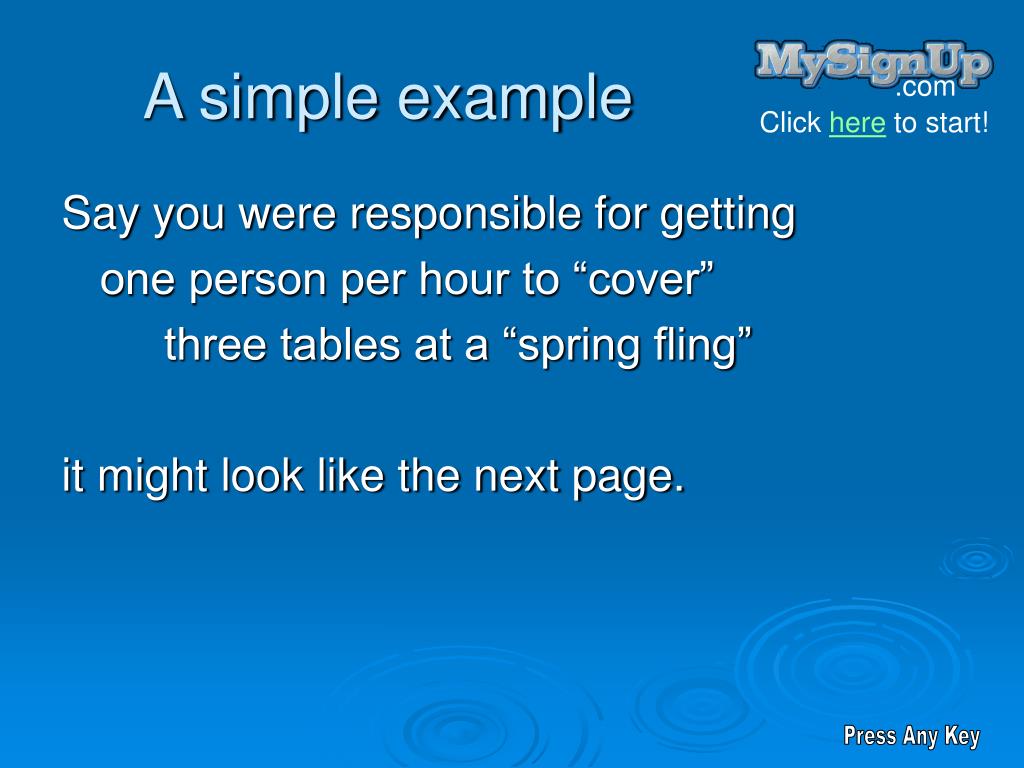 A simple example

MySignUp
.com
Click here to start!

Say you were responsible for getting one person per hour to “cover” three tables at a “spring fling”

it might look like the next page.

Press Any Key